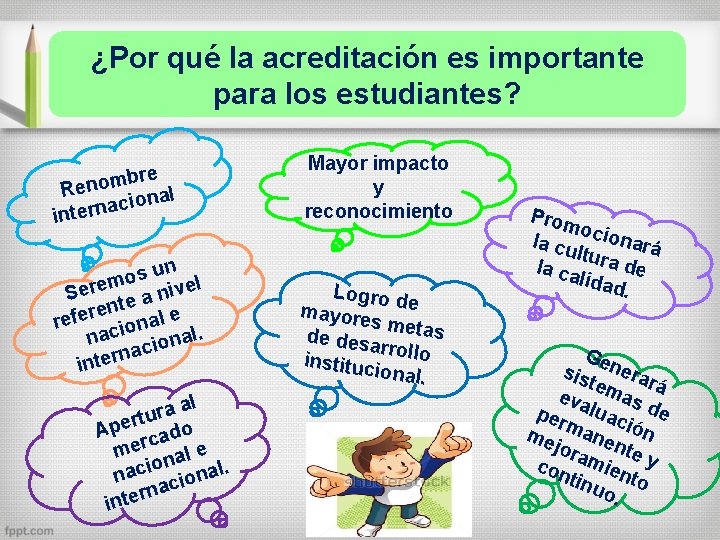 ¿Por qué la acreditación es importante para los estudiantes?

Renombre internacional

Mayor impacto y reconocimiento

Promocionará la cultura de la calidad.

Seremos un referente a nivel nacional e internacional.

Logro de mayores metas de desarrollo institucional.

Generará sistemas de evaluación permanente y mejoramiento continuo.

Apertura al mercado nacional e internacional.

shutterstock

fppt.com